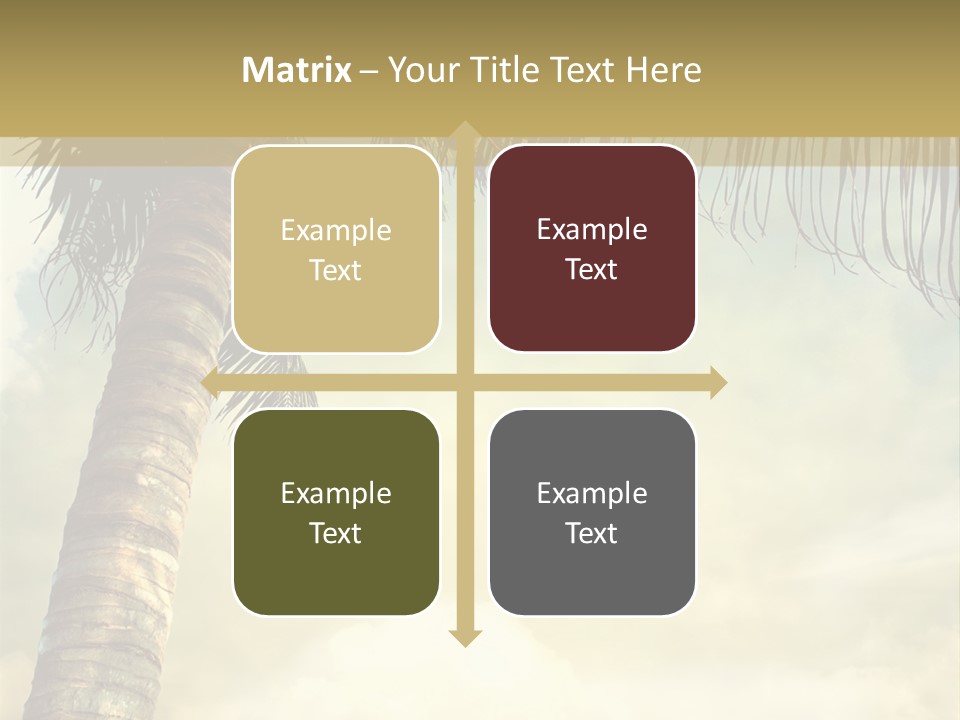 Matrix – Your Title Text Here

Example Text

Example Text

Example Text

Example Text